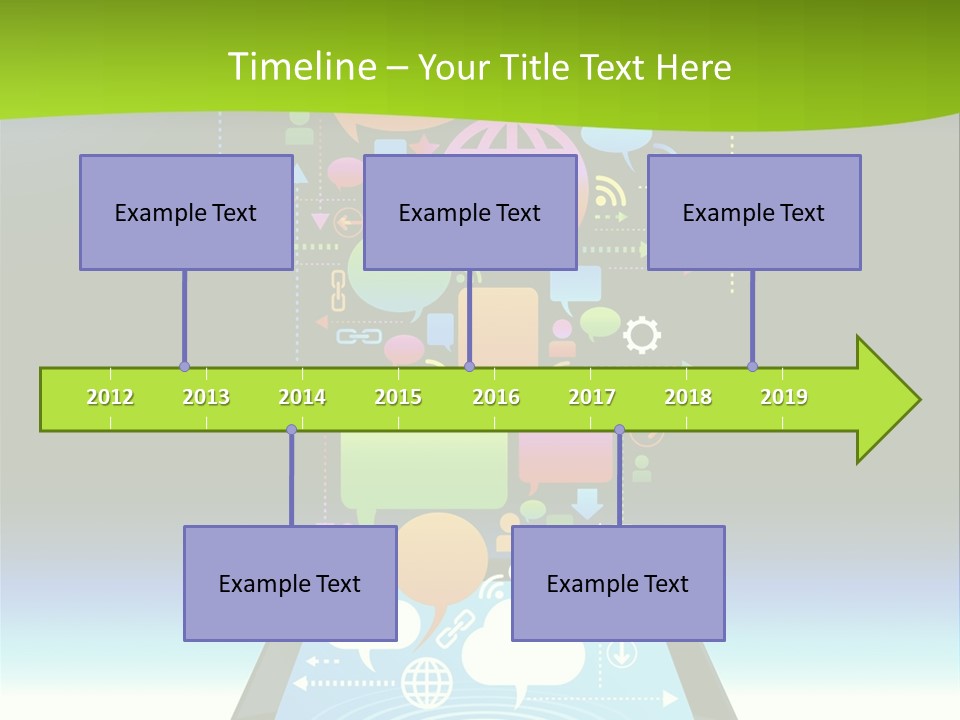 Timeline – Your Title Text Here

Example Text

Example Text

Example Text

2012 2013 2014 2015 2016 2017 2018 2019

Example Text

Example Text